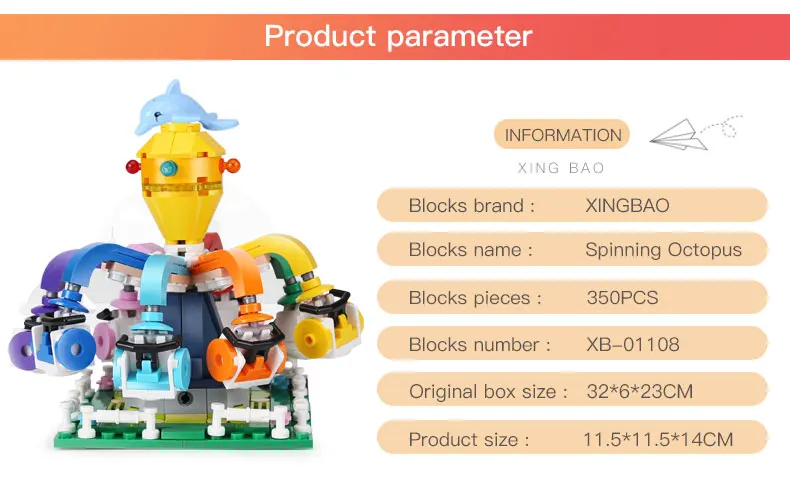 Product parameter

INFORMATION

XING BAO

Blocks brand : XINGBAO

Blocks name : Spinning Octopus

Blocks pieces : 350PCS

Blocks number : XB-01108

Original box size : 32*6*23CM

Product size : 11.5*11.5*14CM